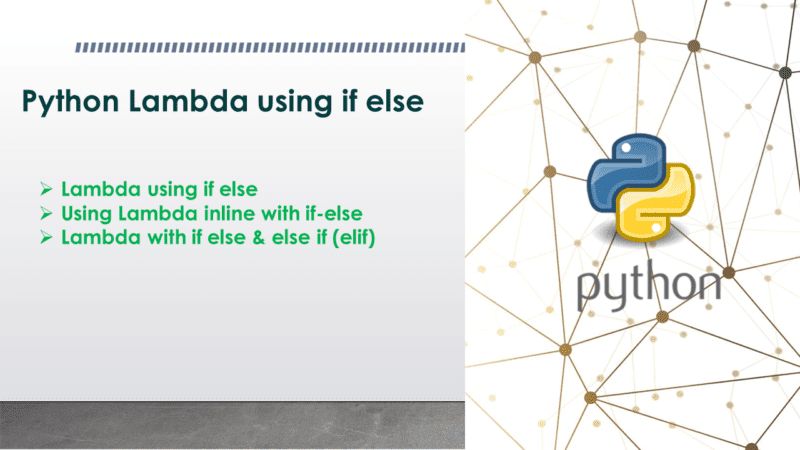 Python Lambda using if else

➢ Lambda using if else
➢ Using Lambda inline with if-else
➢ Lambda with if else & else if (elif)

python